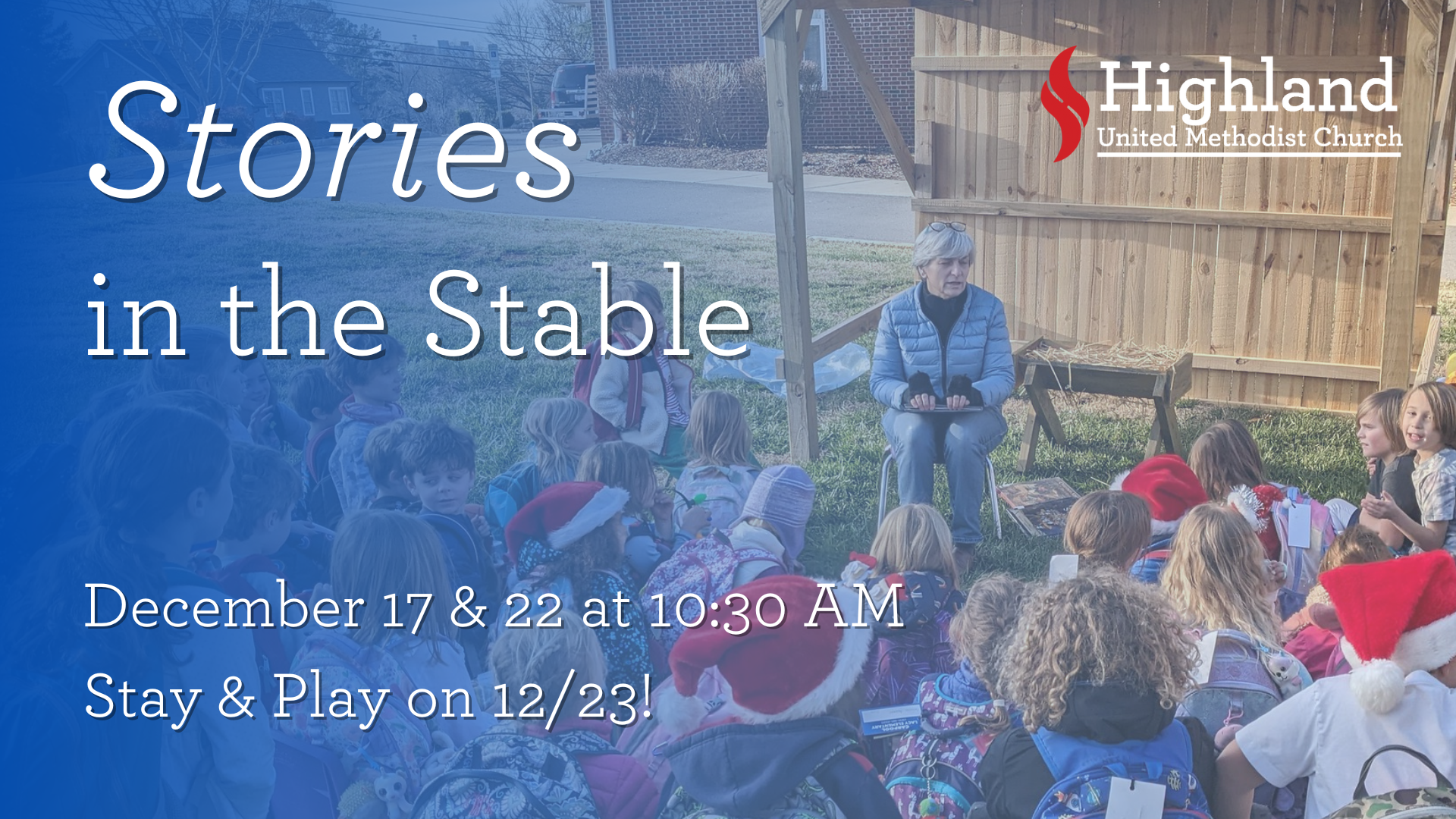 Stories
in the Stable

Highland
United Methodist Church

December 17 & 22 at 10:30 AM
Stay & Play on 12/23!